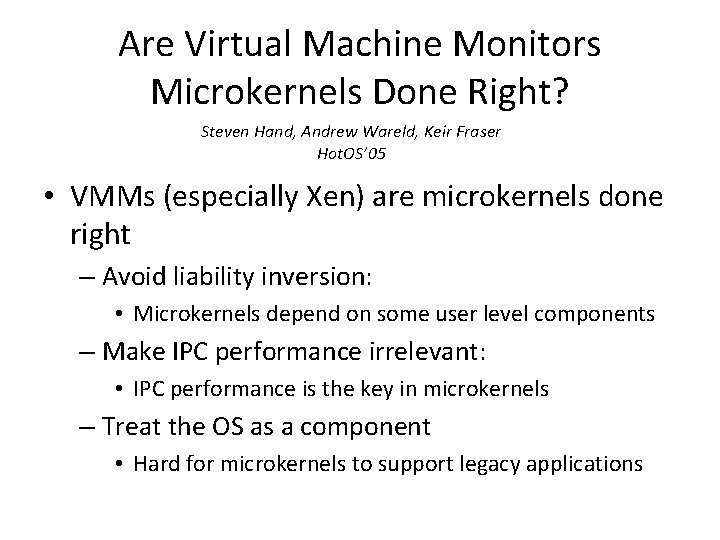 Are Virtual Machine Monitors Microkernels Done Right?

Steven Hand, Andrew Wareld, Keir Fraser
HotOS'05

• VMMs (especially Xen) are microkernels done right
– Avoid liability inversion:
• Microkernels depend on some user level components
– Make IPC performance irrelevant:
• IPC performance is the key in microkernels
– Treat the OS as a component
• Hard for microkernels to support legacy applications